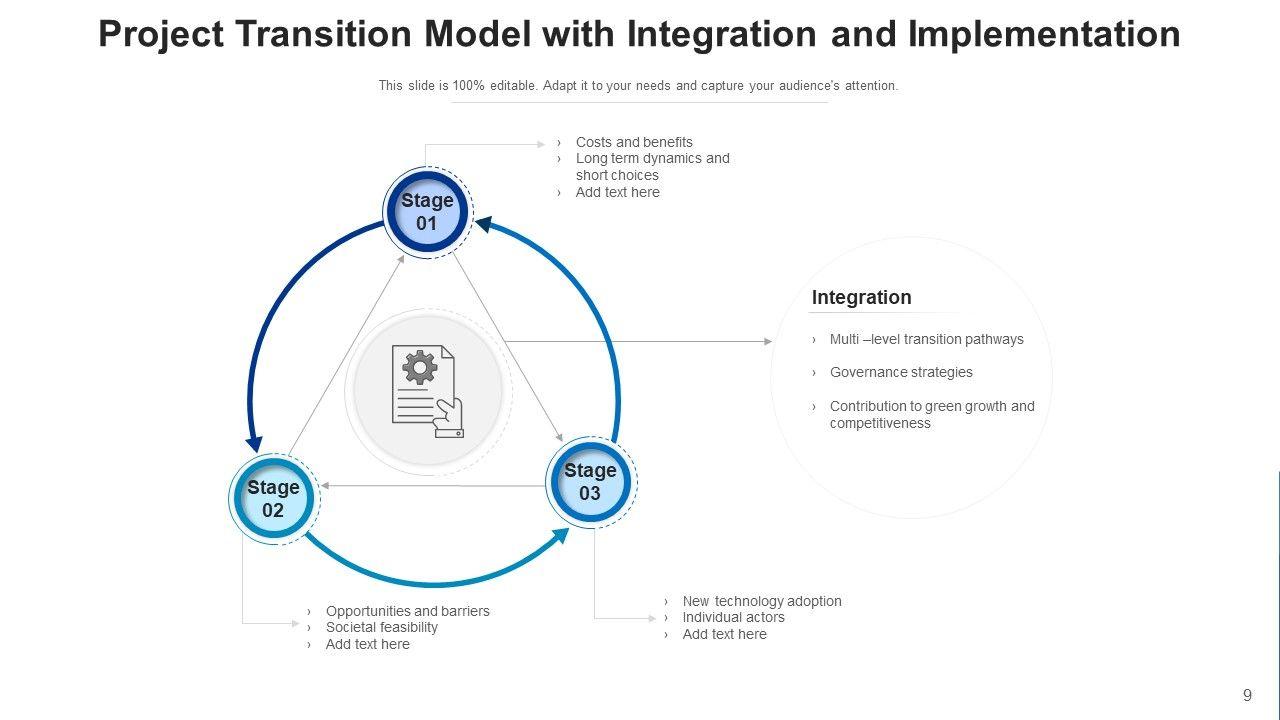 Project Transition Model with Integration and Implementation

This slide is 100% editable. Adapt it to your needs and capture your audience's attention.

› Costs and benefits
› Long term dynamics and short choices
› Add text here

Stage 01

Integration

› Multi –level transition pathways
› Governance strategies
› Contribution to green growth and competitiveness

Stage 02

Stage 03

› Opportunities and barriers
› Societal feasibility
› Add text here

› New technology adoption
› Individual actors
› Add text here

9